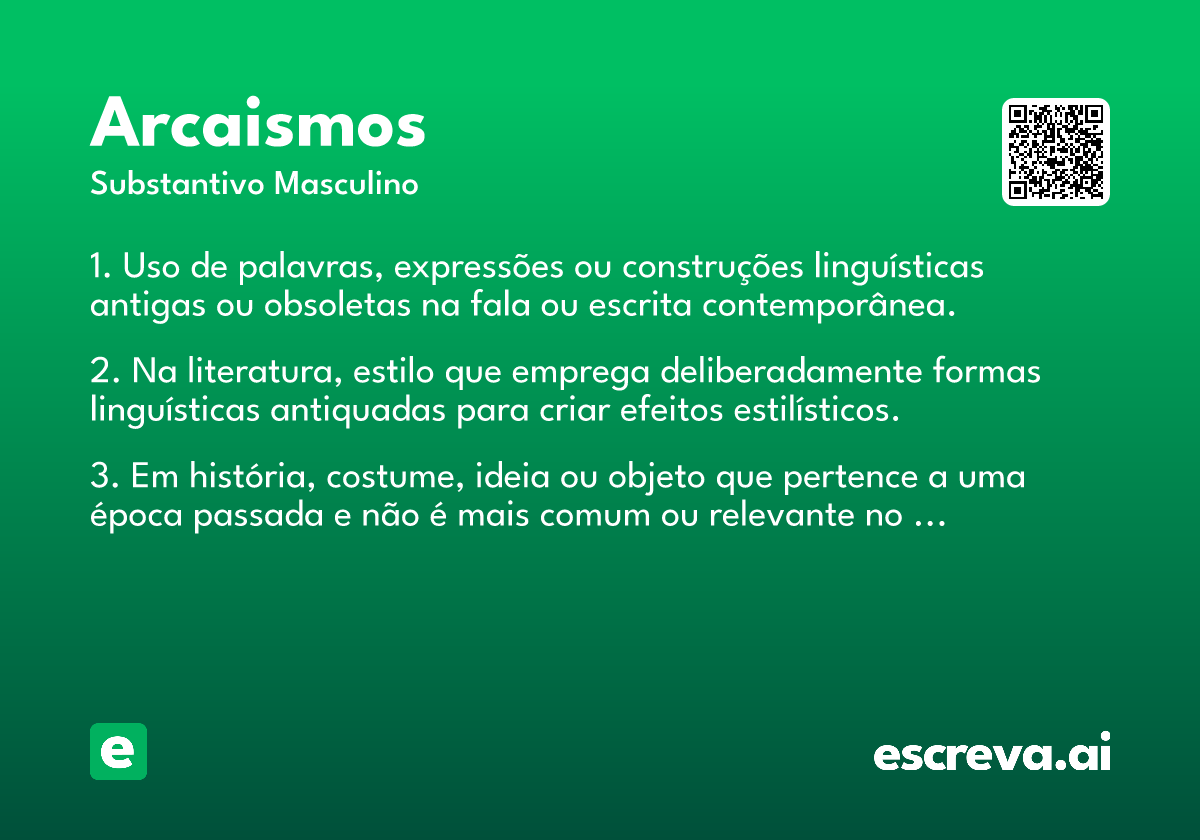 Arcaismos
Substantivo Masculino

1. Uso de palavras, expressões ou construções linguísticas antigas ou obsoletas na fala ou escrita contemporânea.

2. Na literatura, estilo que emprega deliberadamente formas linguísticas antiquadas para criar efeitos estilísticos.

3. Em história, costume, ideia ou objeto que pertence a uma época passada e não é mais comum ou relevante no ...

e

escreva.ai